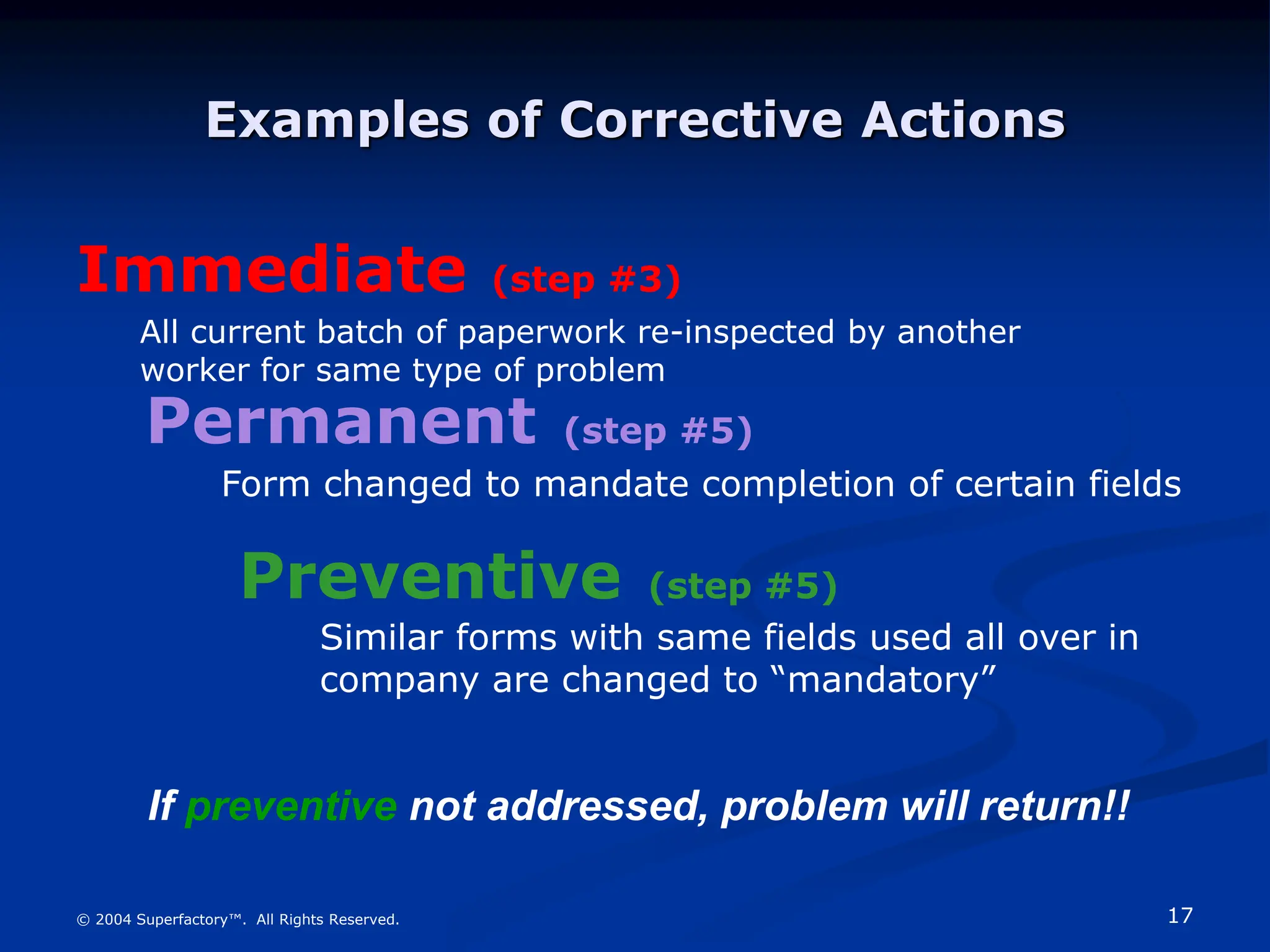 Examples of Corrective Actions

Immediate (step #3)

All current batch of paperwork re-inspected by another worker for same type of problem

Permanent (step #5)

Form changed to mandate completion of certain fields

Preventive (step #5)

Similar forms with same fields used all over in company are changed to “mandatory”

If preventive not addressed, problem will return!!

© 2004 Superfactory™. All Rights Reserved.

17